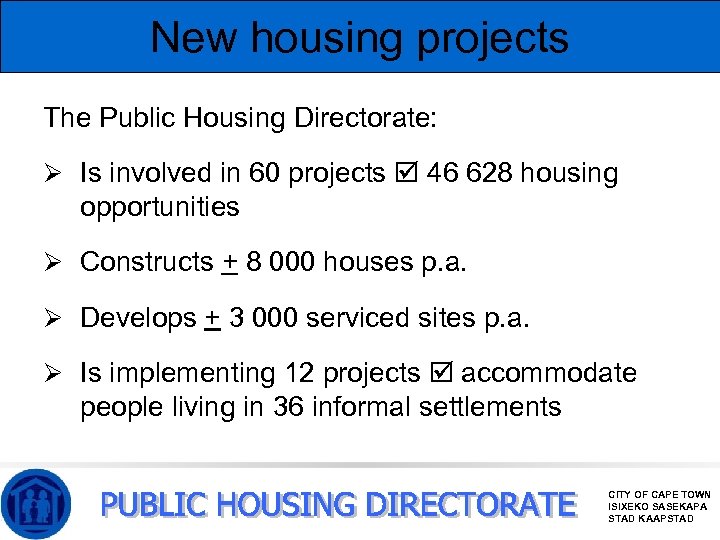 New housing projects

The Public Housing Directorate:

➢ Is involved in 60 projects ☑ 46 628 housing opportunities

➢ Constructs $\pm$ 8 000 houses p.a.

➢ Develops $\pm$ 3 000 serviced sites p.a.

➢ Is implementing 12 projects ☑ accommodate people living in 36 informal settlements

PUBLIC HOUSING DIRECTORATE

CITY OF CAPE TOWN
ISIXEKO SASEKAPA
STAD KAAPSTAD